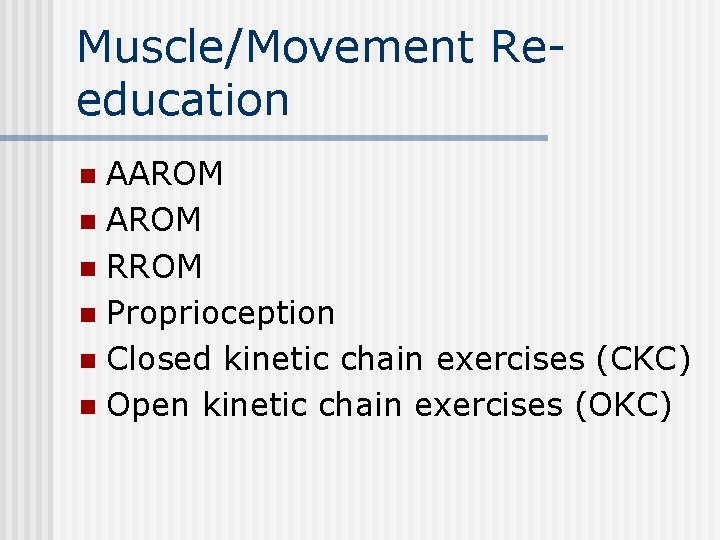 Muscle/Movement Re-education

- AAROM
- AROM
- RROM
- Proprioception
- Closed kinetic chain exercises (CKC)
- Open kinetic chain exercises (OKC)